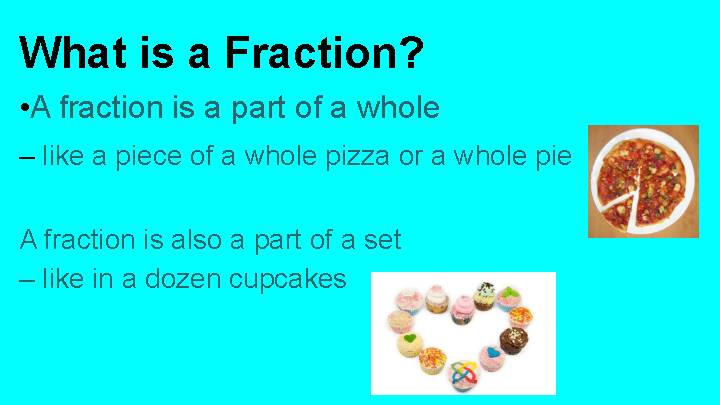 What is a Fraction?

•A fraction is a part of a whole

– like a piece of a whole pizza or a whole pie

A fraction is also a part of a set

– like in a dozen cupcakes